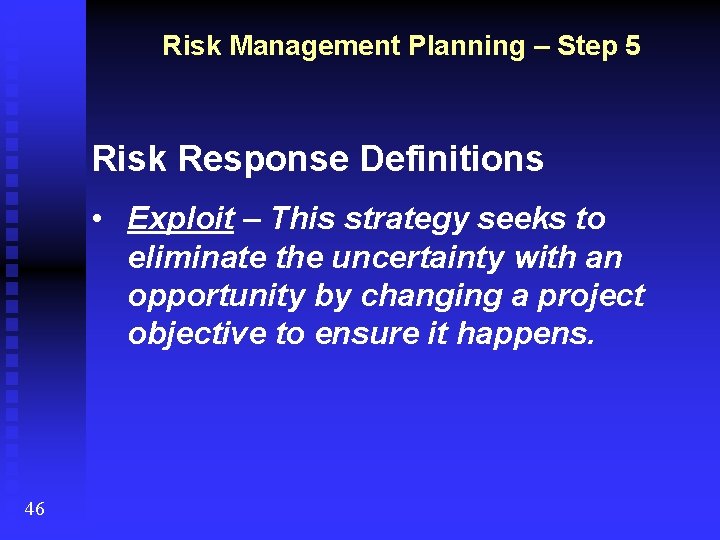 Risk Management Planning – Step 5

Risk Response Definitions

• Exploit – This strategy seeks to eliminate the uncertainty with an opportunity by changing a project objective to ensure it happens.

46